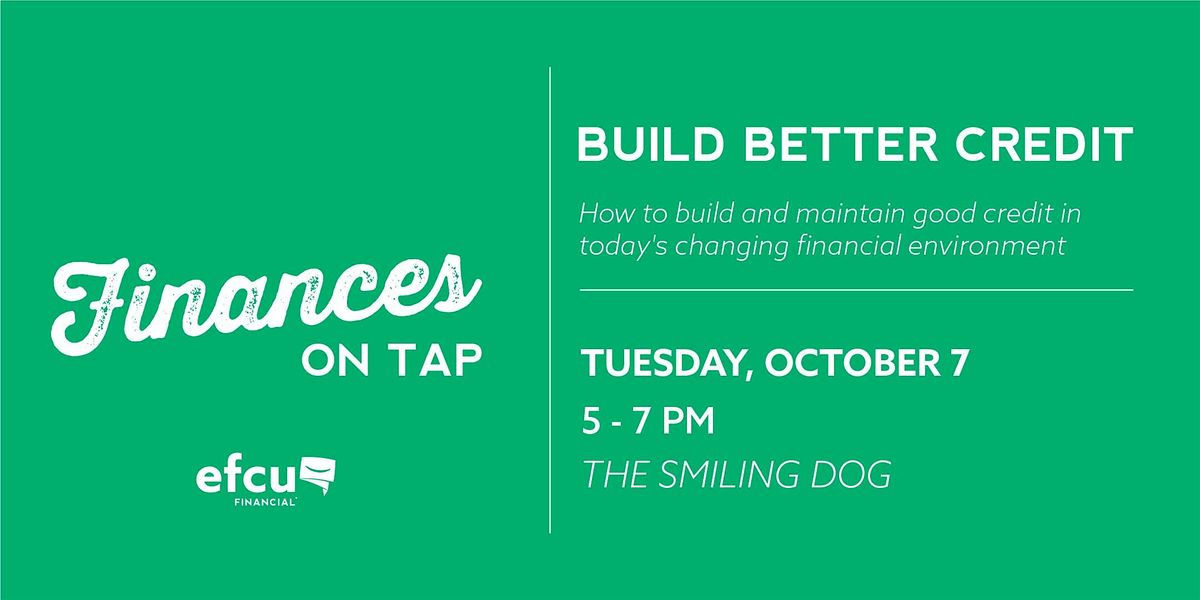 Finances
ON TAP

efcu
FINANCIAL

BUILD BETTER CREDIT

How to build and maintain good credit in today's changing financial environment

TUESDAY, OCTOBER 7

5 - 7 PM

THE SMILING DOG